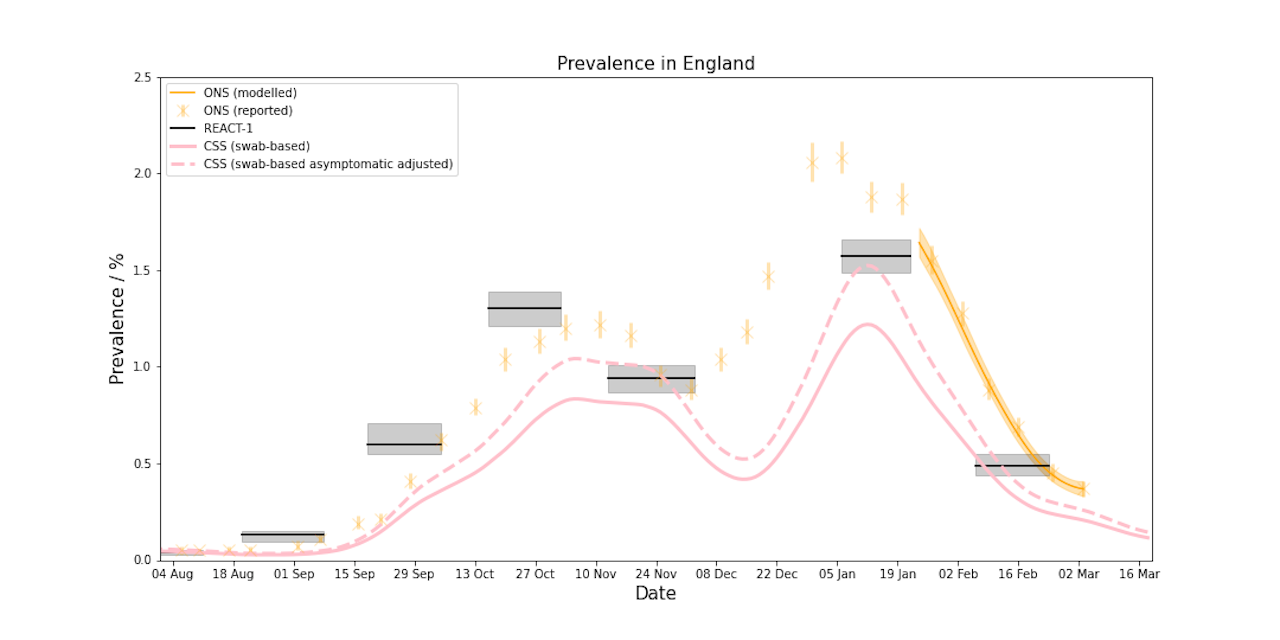 Prevalence in England

ONS (modelled)
ONS (reported)
REACT-1
CSS (swab-based)
CSS (swab-based asymptomatic adjusted)

Prevalence / %

2.5
2.0
1.5
1.0
0.5
0.0

04 Aug
18 Aug
01 Sep
15 Sep
29 Sep
13 Oct
27 Oct
10 Nov
24 Nov
08 Dec
22 Dec
05 Jan
19 Jan
02 Feb
16 Feb
02 Mar
16 Mar

Date